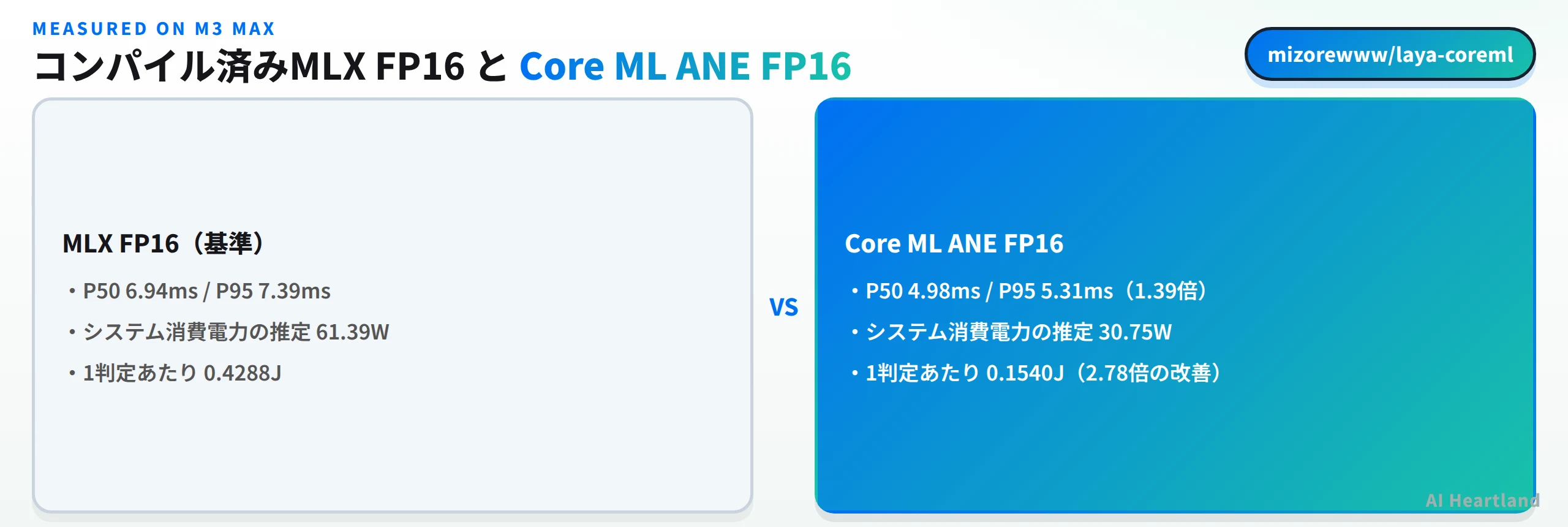 MEASURED ON M3 MAX

コンパイル済みMLX FP16 と Core ML ANE FP16

mizorewww/laya-coreml

MLX FP16（基準）

• P50 6.94ms / P95 7.39ms

• システム消費電力の推定 61.39W

• 1判定あたり 0.4288J

VS

Core ML ANE FP16

• P50 4.98ms / P95 5.31ms（1.39倍）

• システム消費電力の推定 30.75W

• 1判定あたり 0.1540J（2.78倍の改善）

AI Heartland